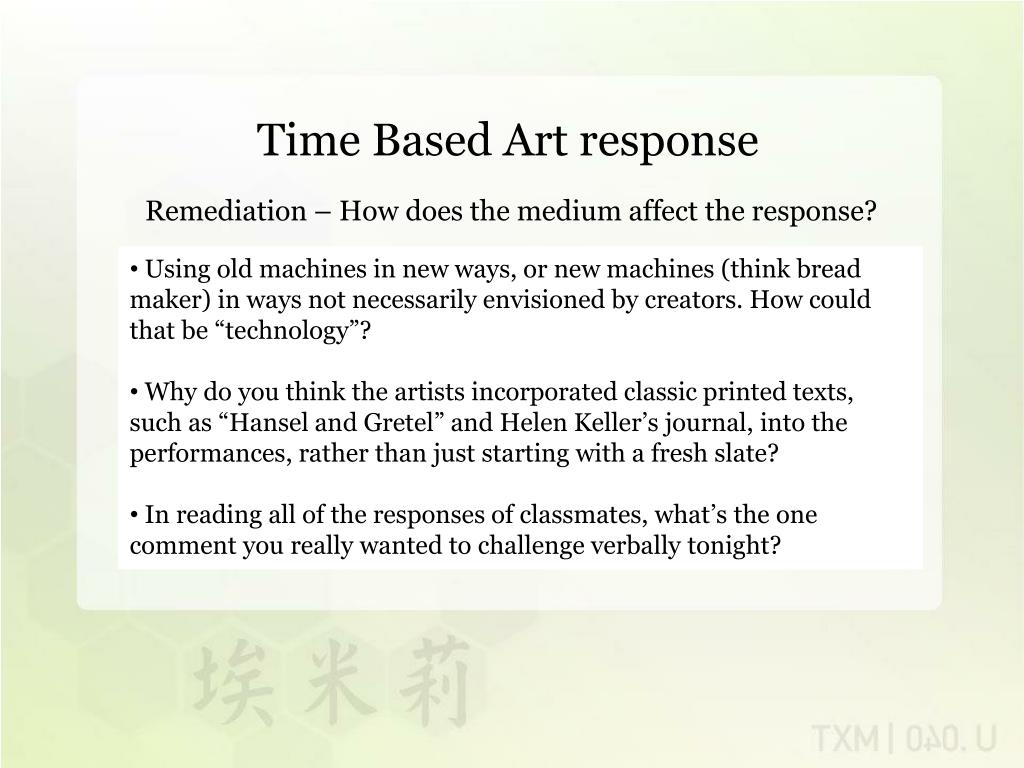 Time Based Art response

Remediation – How does the medium affect the response?

• Using old machines in new ways, or new machines (think bread maker) in ways not necessarily envisioned by creators. How could that be “technology”?

• Why do you think the artists incorporated classic printed texts, such as “Hansel and Gretel” and Helen Keller’s journal, into the performances, rather than just starting with a fresh slate?

• In reading all of the responses of classmates, what’s the one comment you really wanted to challenge verbally tonight?

埃米莉

TXM | 040. U